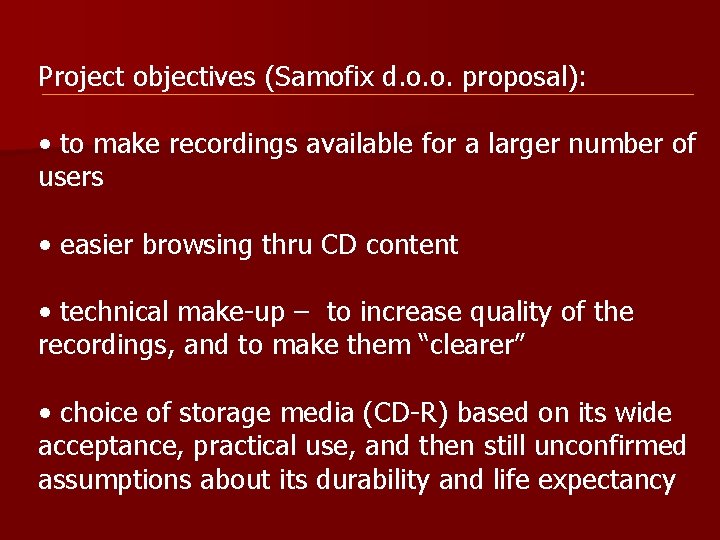 Project objectives (Samofix d.o.o. proposal):

• to make recordings available for a larger number of users

• easier browsing thru CD content

• technical make-up – to increase quality of the recordings, and to make them “clearer”

• choice of storage media (CD-R) based on its wide acceptance, practical use, and then still unconfirmed assumptions about its durability and life expectancy